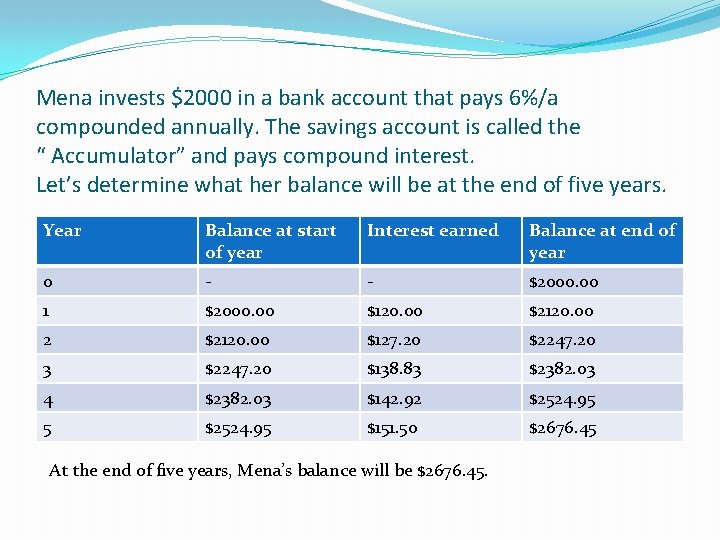 Mena invests \$2000 in a bank account that pays 6%/a compounded annually. The savings account is called the " Accumulator" and pays compound interest.
Let's determine what her balance will be at the end of five years.

| Year | Balance at start of year | Interest earned | Balance at end of year |
|---|---|---|---|
| 0 | - | - | \$2000.00 |
| 1 | \$2000.00 | \$120.00 | \$2120.00 |
| 2 | \$2120.00 | \$127.20 | \$2247.20 |
| 3 | \$2247.20 | \$138.83 | \$2382.03 |
| 4 | \$2382.03 | \$142.92 | \$2524.95 |
| 5 | \$2524.95 | \$151.50 | \$2676.45 |

At the end of five years, Mena's balance will be \$2676.45.